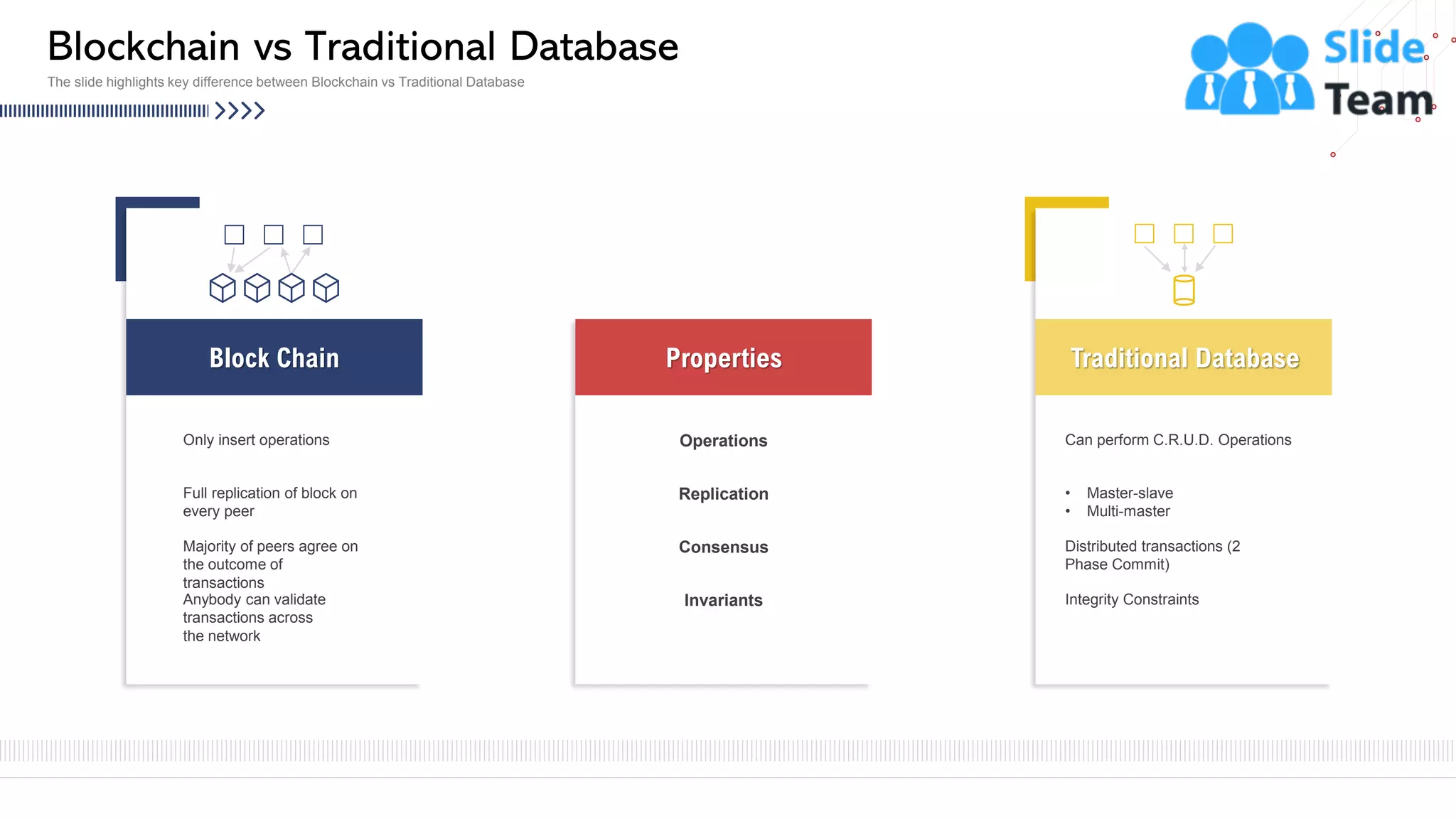 Blockchain vs Traditional Database

The slide highlights key difference between Blockchain vs Traditional Database

Slide Team

Block Chain

Only insert operations

Full replication of block on every peer

Majority of peers agree on the outcome of transactions

Anybody can validate transactions across the network

Properties

Operations

Replication

Consensus

Invariants

Traditional Database

Can perform C.R.U.D. Operations

• Master-slave
• Multi-master

Distributed transactions (2 Phase Commit)

Integrity Constraints